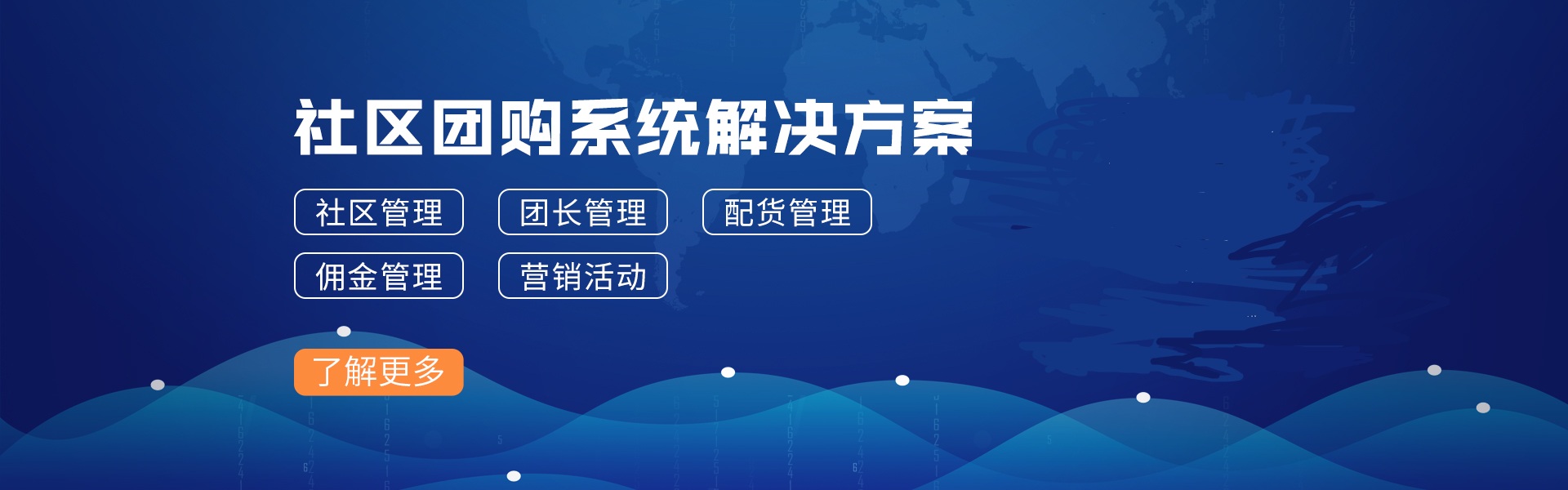 社区团购系统解决方案

社区管理

团长管理

配货管理

佣金管理

营销活动

了解更多